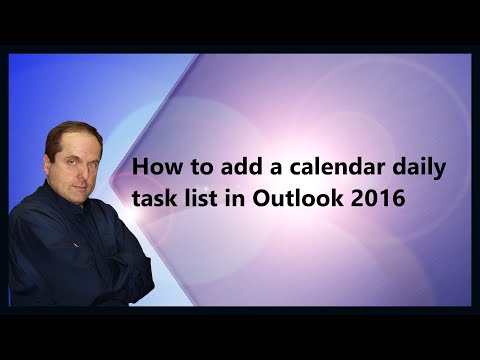 How to add a calendar daily task list in Outlook 2016